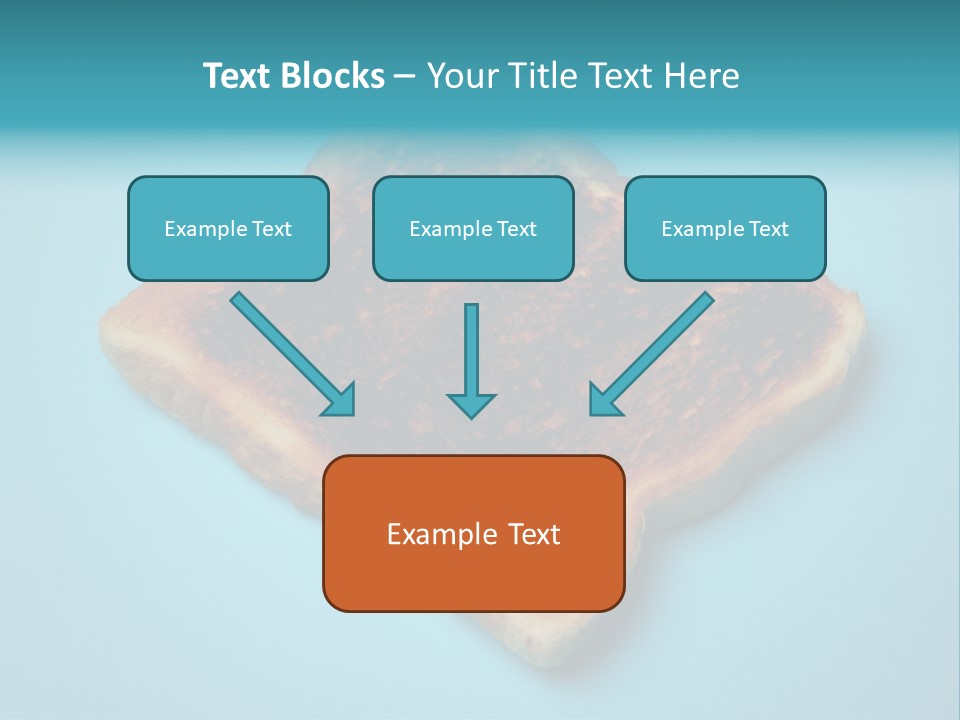 Text Blocks – Your Title Text Here

Example Text

Example Text

Example Text

Example Text